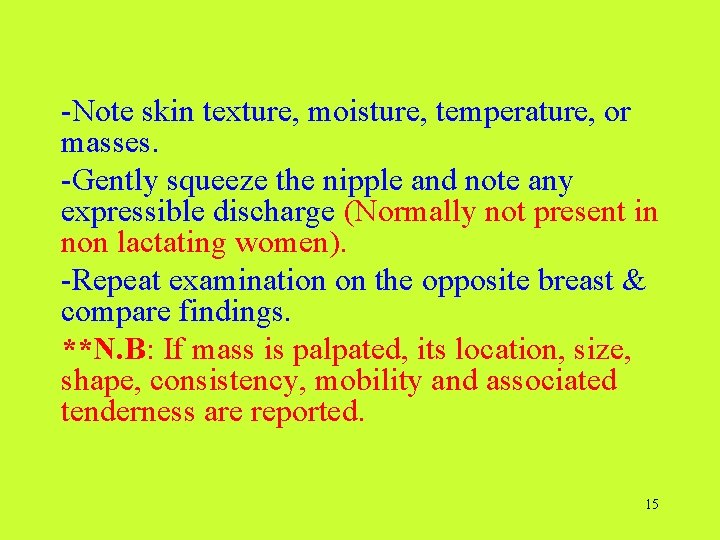 -Note skin texture, moisture, temperature, or masses.

-Gently squeeze the nipple and note any expressible discharge (Normally not present in non lactating women).

-Repeat examination on the opposite breast & compare findings.

**N.B: If mass is palpated, its location, size, shape, consistency, mobility and associated tenderness are reported.

15